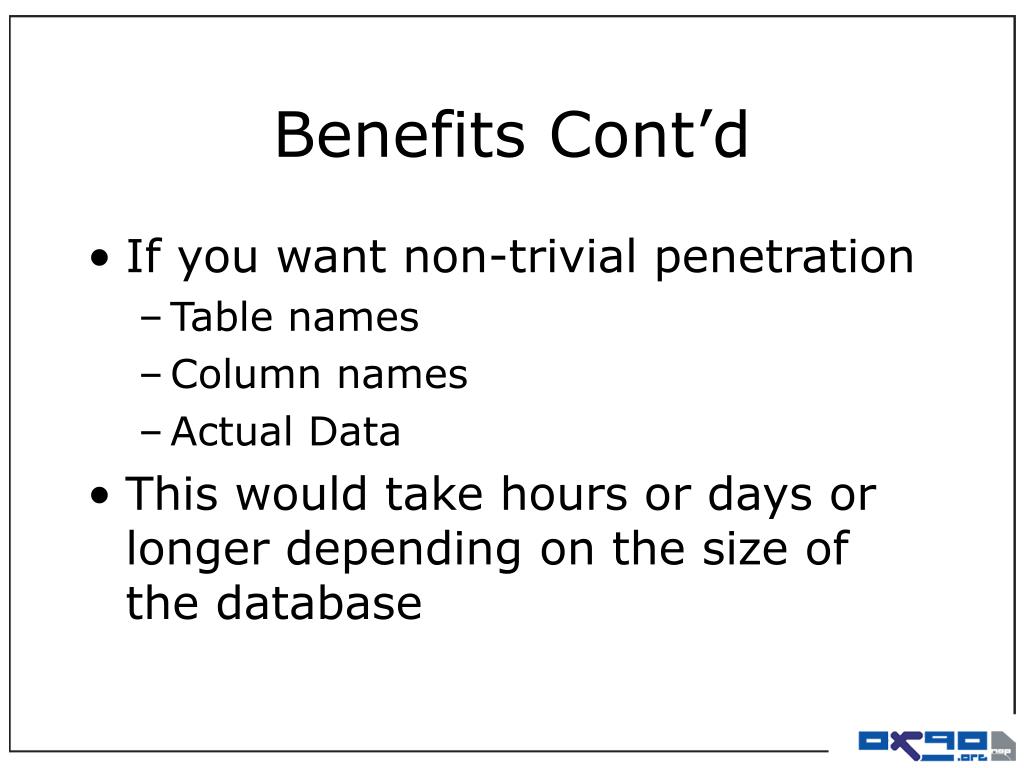 Benefits Cont’d

• If you want non-trivial penetration
  – Table names
  – Column names
  – Actual Data
• This would take hours or days or longer depending on the size of the database

0x90.org